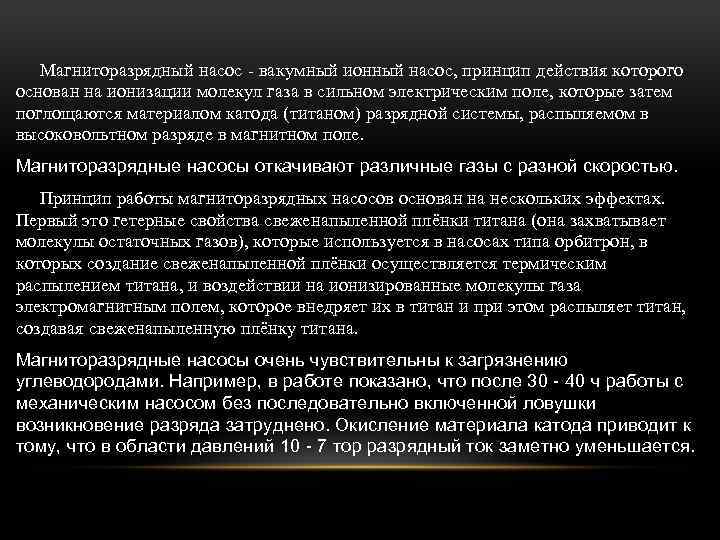 Магниторазрядный насос - вакумный ионный насос, принцип действия которого основан на ионизации молекул газа в сильном электрическим поле, которые затем поглощаются материалом катода (титаном) разрядной системы, распыляемом в высоковольтном разряде в магнитном поле.

Магниторазрядные насосы откачивают различные газы с разной скоростью.

Принцип работы магниторазрядных насосов основан на нескольких эффектах. Первый это гетерные свойства свеженапыленной плёнки титана (она захватывает молекулы остаточных газов), которые используется в насосах типа орбитрон, в которых создание свеженапыленной плёнки осуществляется термическим распылением титана, и воздействии на ионизированные молекулы газа электромагнитным полем, которое внедряет их в титан и при этом распыляет титан, создавая свеженапыленную плёнку титана.

Магниторазрядные насосы очень чувствительны к загрязнению углеводородами. Например, в работе показано, что после 30 - 40 ч работы с механическим насосом без последовательно включенной ловушки возникновение разряда затруднено. Окисление материала катода приводит к тому, что в области давлений 10 - 7 тор разрядный ток заметно уменьшается.